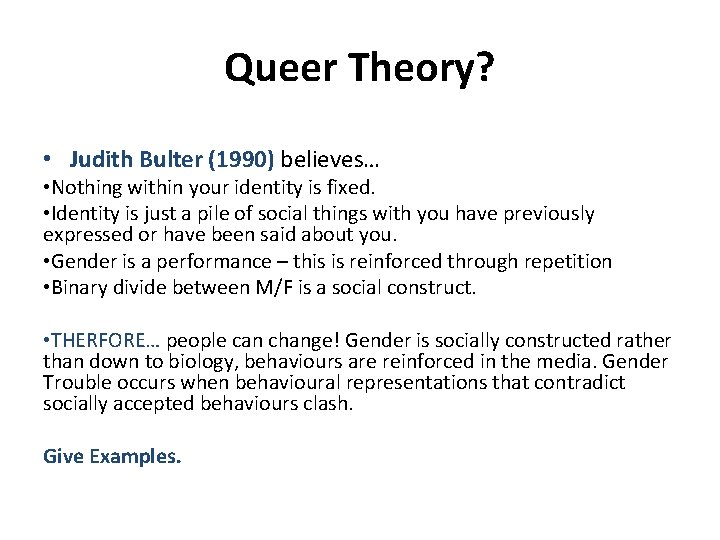 Queer Theory?

• Judith Bulter (1990) believes…

•Nothing within your identity is fixed.

•Identity is just a pile of social things with you have previously expressed or have been said about you.

•Gender is a performance – this is reinforced through repetition

•Binary divide between M/F is a social construct.

•THERFORE… people can change! Gender is socially constructed rather than down to biology, behaviours are reinforced in the media. Gender Trouble occurs when behavioural representations that contradict socially accepted behaviours clash.

Give Examples.